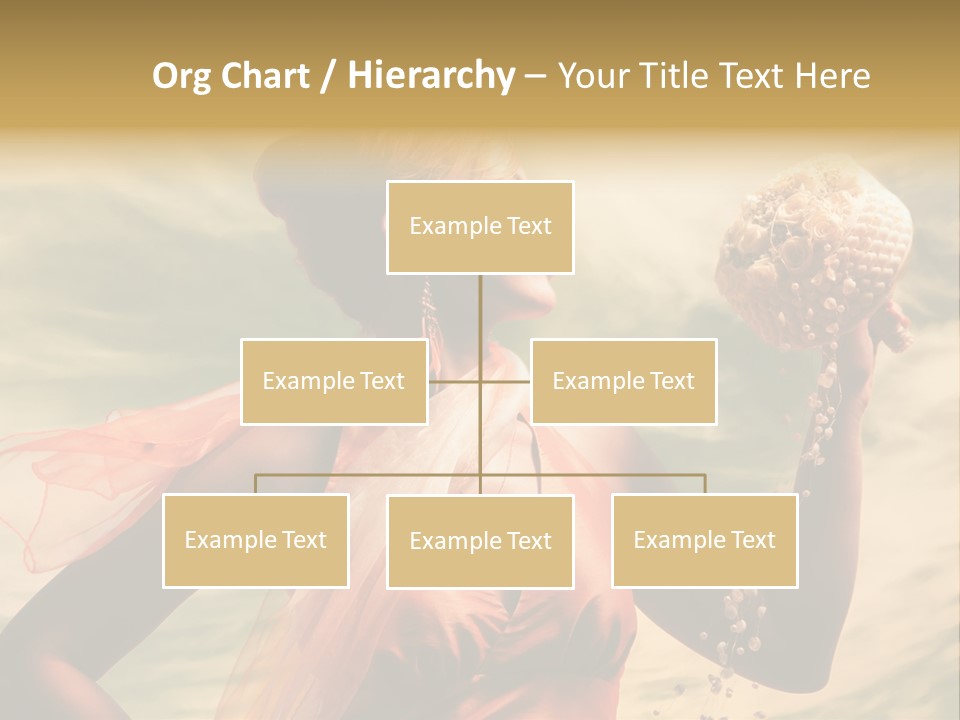 Org Chart / Hierarchy – Your Title Text Here

Example Text

Example Text

Example Text

Example Text

Example Text

Example Text